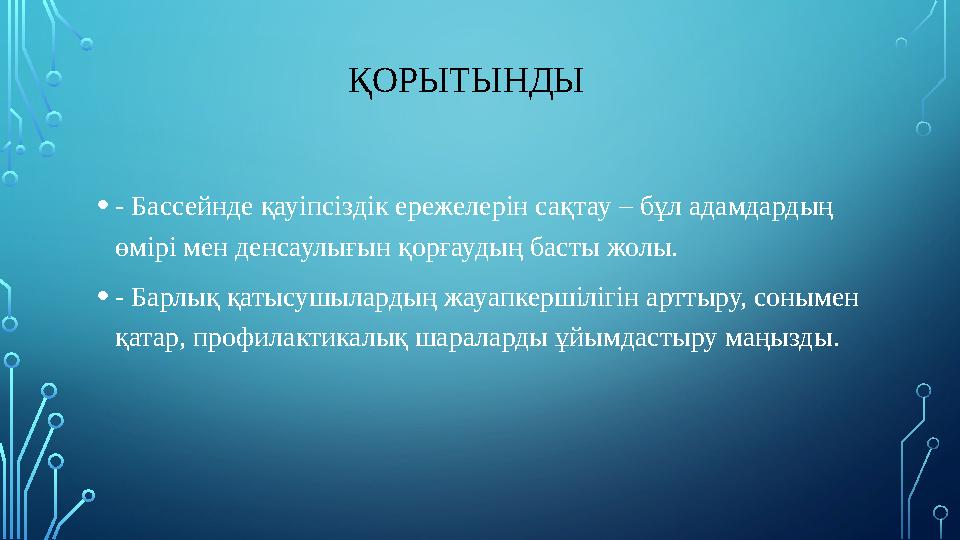 ҚОРЫТЫНДЫ

• - Бассейнде қауіпсіздік ережелерін сақтау – бұл адамдардың өмірі мен денсаулығын қорғаудың басты жолы.

• - Барлық қатысушылардың жауапкершілігін арттыру, сонымен қатар, профилактикалық шараларды ұйымдастыру маңызды.